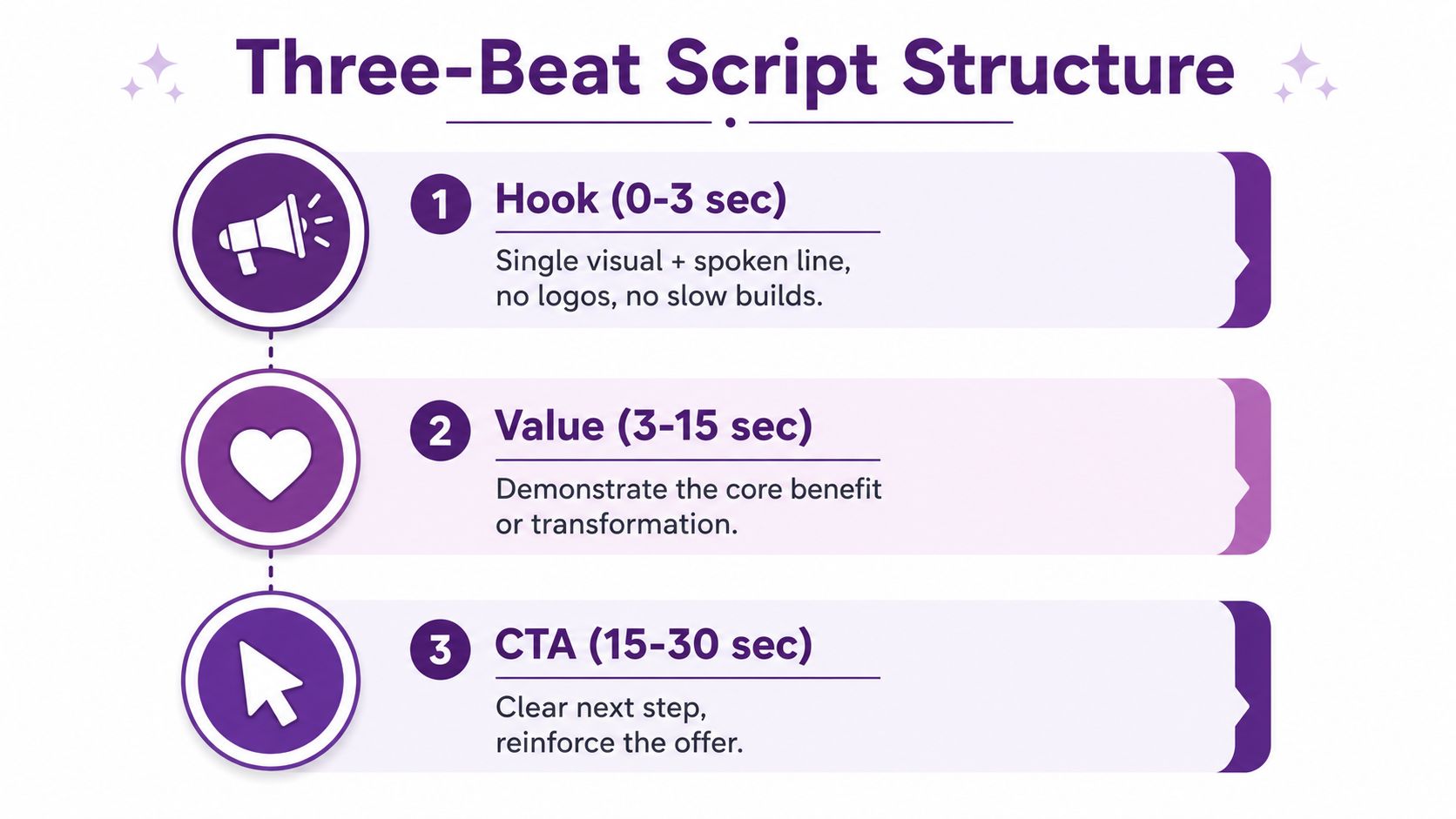 Three-Beat Script Structure

1 Hook (0-3 sec)

Single visual + spoken line, no logos, no slow builds.

2 Value (3-15 sec)

Demonstrate the core benefit or transformation.

3 CTA (15-30 sec)

Clear next step, reinforce the offer.